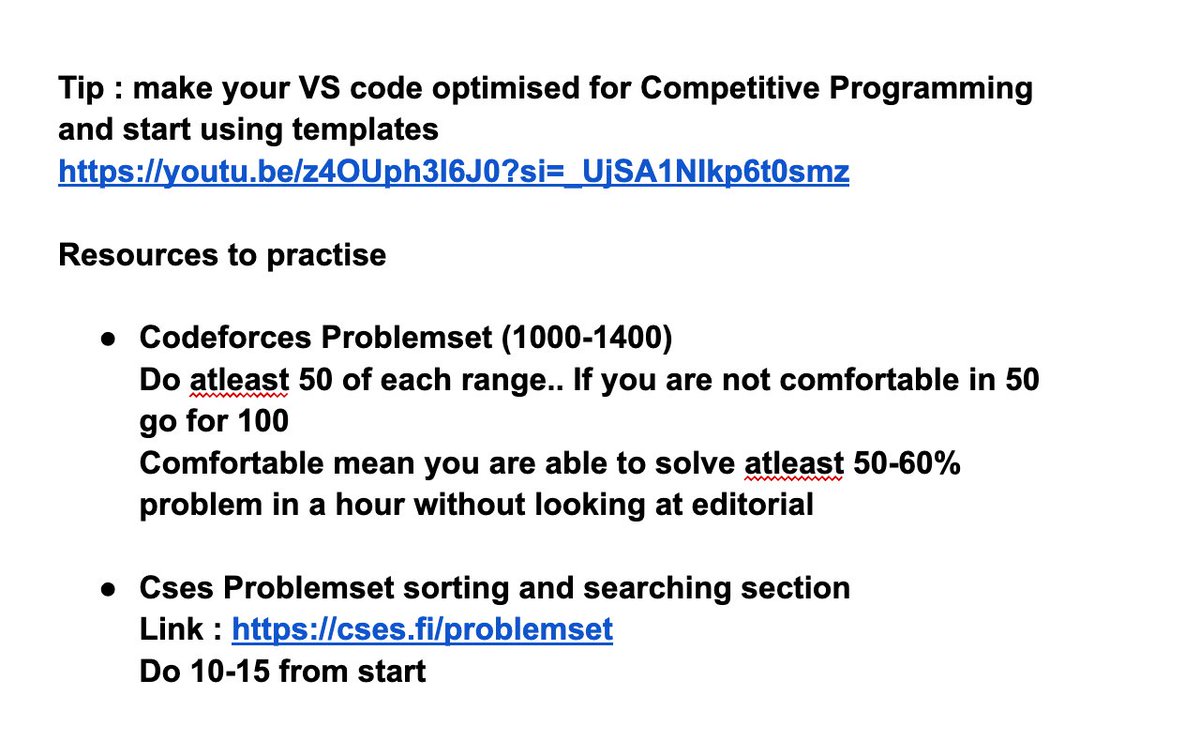 Tip : make your VS code optimised for Competitive Programming and start using templates
https://youtu.be/z4OUph3l6J0?si=_UjSA1NIkp6t0smz

Resources to practise

● Codeforces Problemset (1000-1400)
Do atleast 50 of each range.. If you are not comfortable in 50 go for 100
Comfortable mean you are able to solve atleast 50-60% problem in a hour without looking at editorial

● Cses Problemset sorting and searching section
Link : https://cses.fi/problemset
Do 10-15 from start